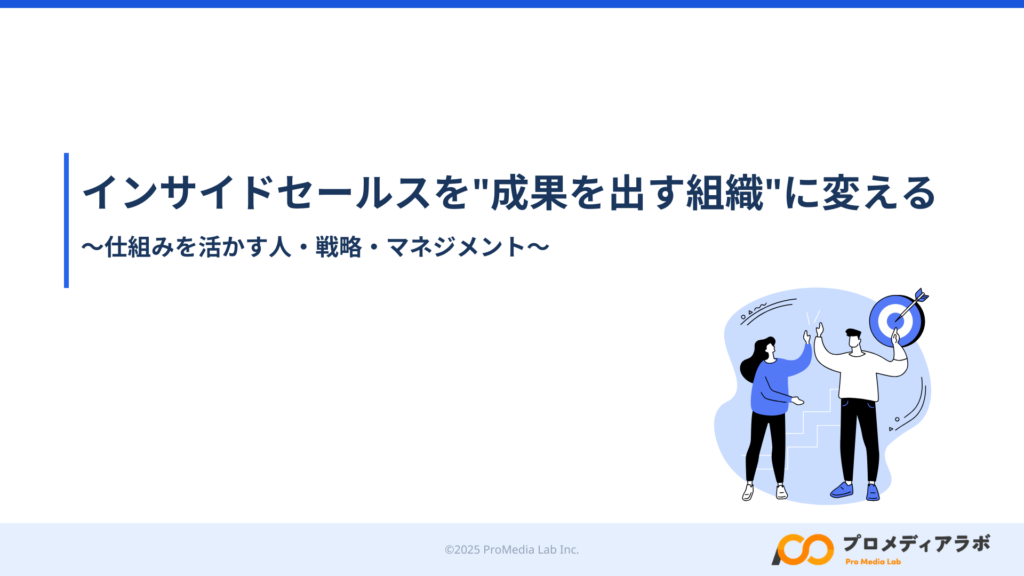 インサイドセールスを"成果を出す組織"に変える

〜仕組みを活かす人・戦略・マネジメント〜

©2025 ProMedia Lab Inc.

プロメディアラボ
Pro Media Lab